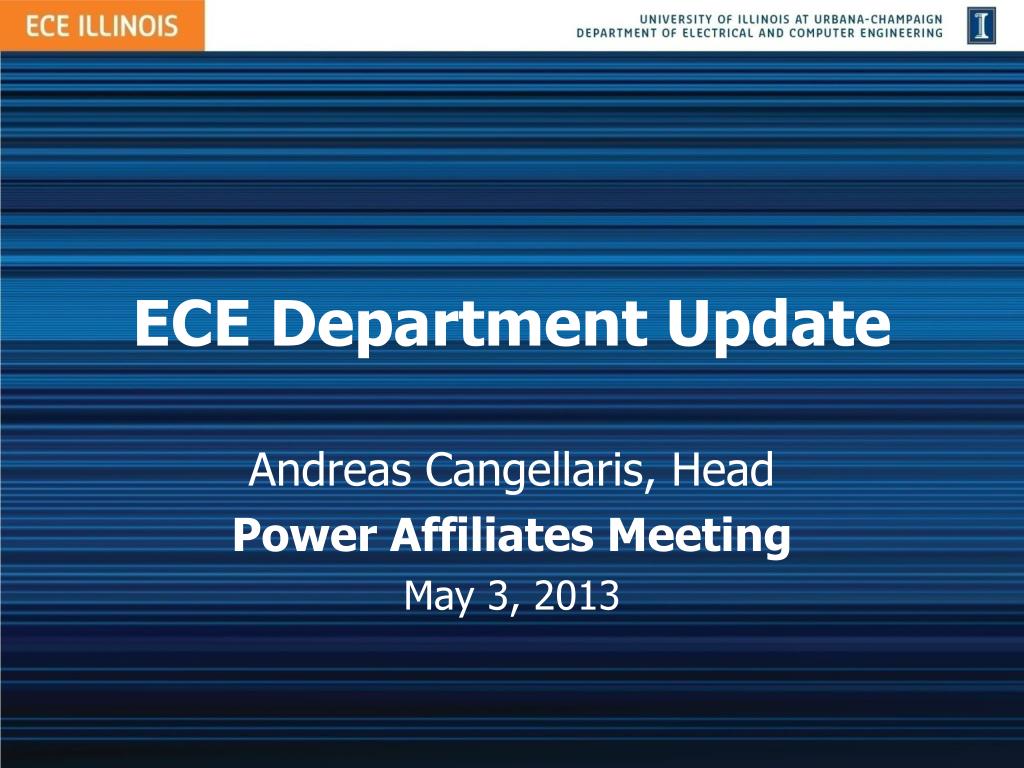 ECE ILLINOIS

UNIVERSITY OF ILLINOIS AT URBANA-CHAMPAIGN
DEPARTMENT OF ELECTRICAL AND COMPUTER ENGINEERING

I

ECE Department Update

Andreas Cangellaris, Head
Power Affiliates Meeting
May 3, 2013